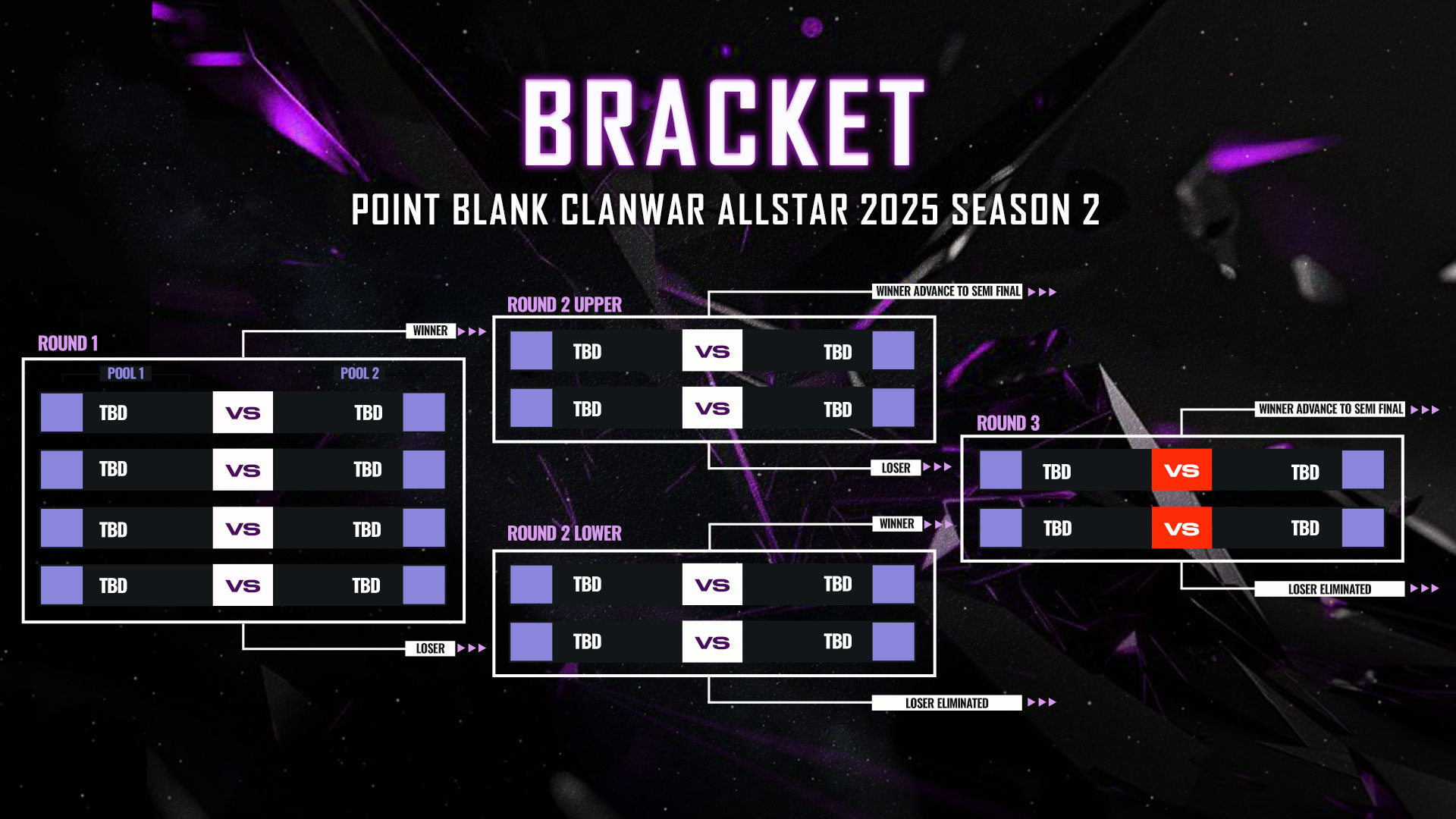 BRACKET

POINT BLANK CLANWAR ALLSTAR 2025 SEASON 2

ROUND 1

WINNER

POOL 1

POOL 2

TBD VS TBD

TBD VS TBD

TBD VS TBD

TBD VS TBD

LOSER

ROUND 2 UPPER

WINNER ADVANCE TO SEMI FINAL

TBD VS TBD

TBD VS TBD

LOSER

ROUND 2 LOWER

WINNER

TBD VS TBD

TBD VS TBD

LOSER ELIMINATED

ROUND 3

WINNER ADVANCE TO SEMI FINAL

TBD VS TBD

TBD VS TBD

LOSER ELIMINATED